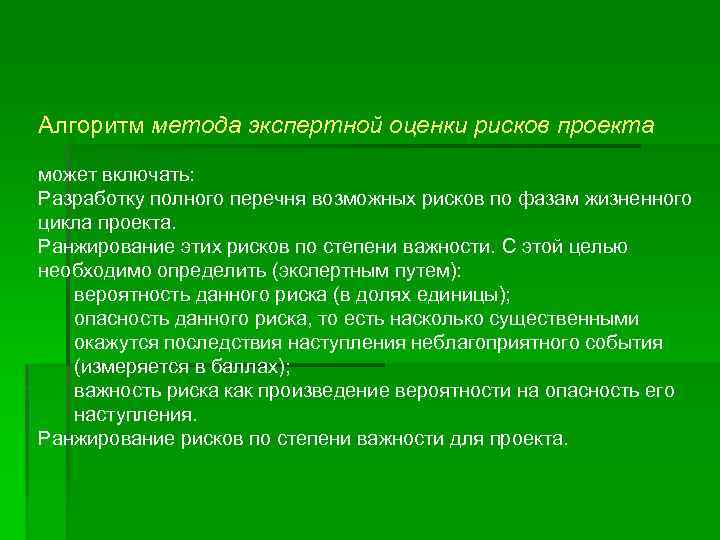 Алгоритм метода экспертной оценки рисков проекта

может включать:
Разработку полного перечня возможных рисков по фазам жизненного цикла проекта.
Ранжирование этих рисков по степени важности. С этой целью необходимо определить (экспертным путем):
вероятность данного риска (в долях единицы);
опасность данного риска, то есть насколько существенными окажутся последствия наступления неблагоприятного события (измеряется в баллах);
важность риска как произведение вероятности на опасность его наступления.
Ранжирование рисков по степени важности для проекта.